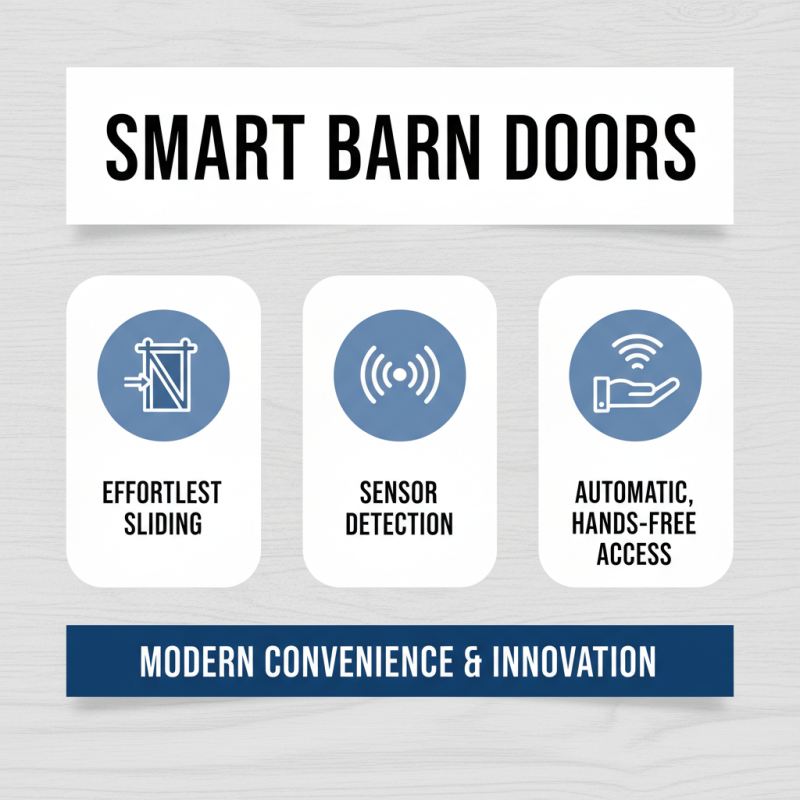 SMART BARN DOORS

EFFORTLEST SLIDING

SENSOR DETECTION

AUTOMATIC, HANDS-FREE ACCESS

MODERN CONVENIENCE & INNOVATION